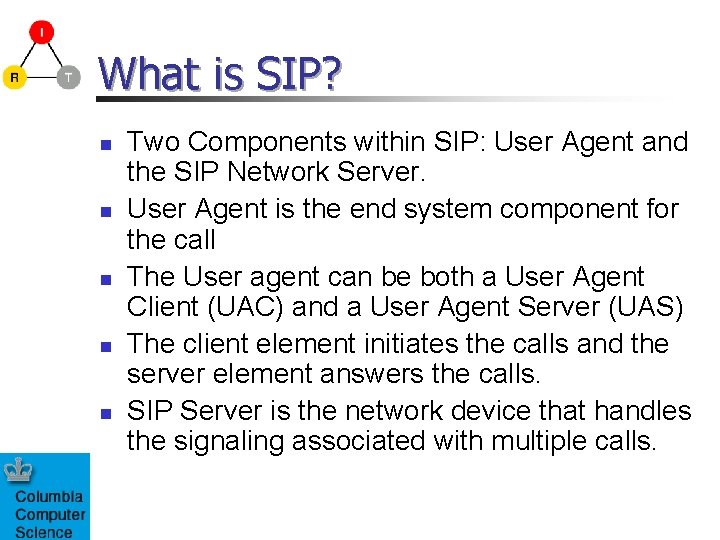 I

R T

What is SIP?

- Two Components within SIP: User Agent and the SIP Network Server.
- User Agent is the end system component for the call
- The User agent can be both a User Agent Client (UAC) and a User Agent Server (UAS)
- The client element initiates the calls and the server element answers the calls.
- SIP Server is the network device that handles the signaling associated with multiple calls.

Columbia Computer Science